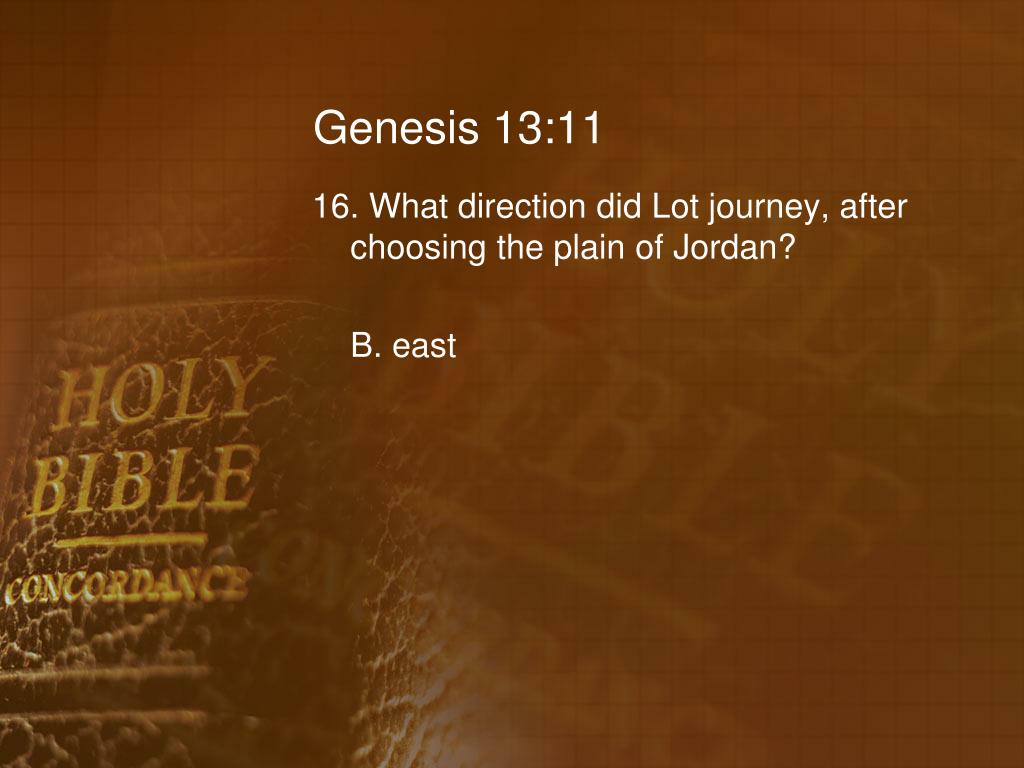 Genesis 13:11

16. What direction did Lot journey, after choosing the plain of Jordan?

B. east

HOLY BIBLE CONCORDANCE